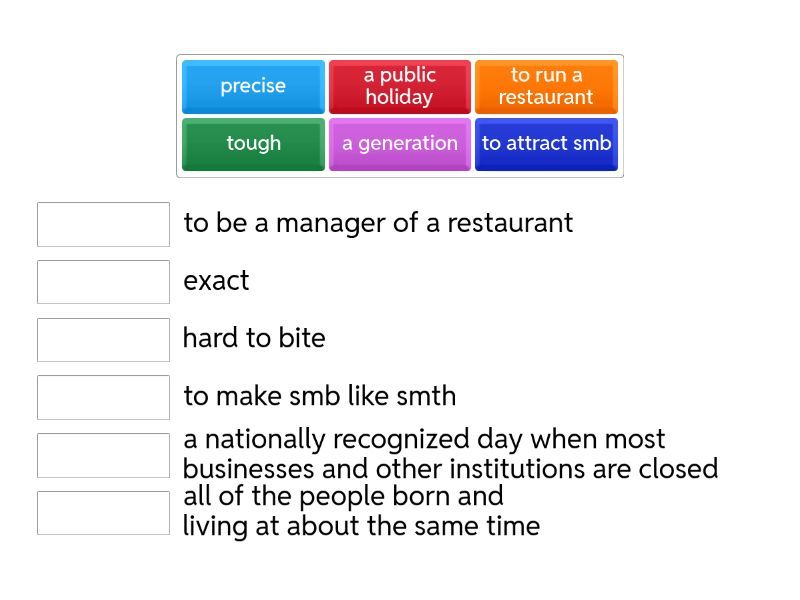 precise
a public holiday
to run a restaurant
tough
a generation
to attract smb

to be a manager of a restaurant

exact

hard to bite

to make smb like smth

a nationally recognized day when most businesses and other institutions are closed

all of the people born and living at about the same time